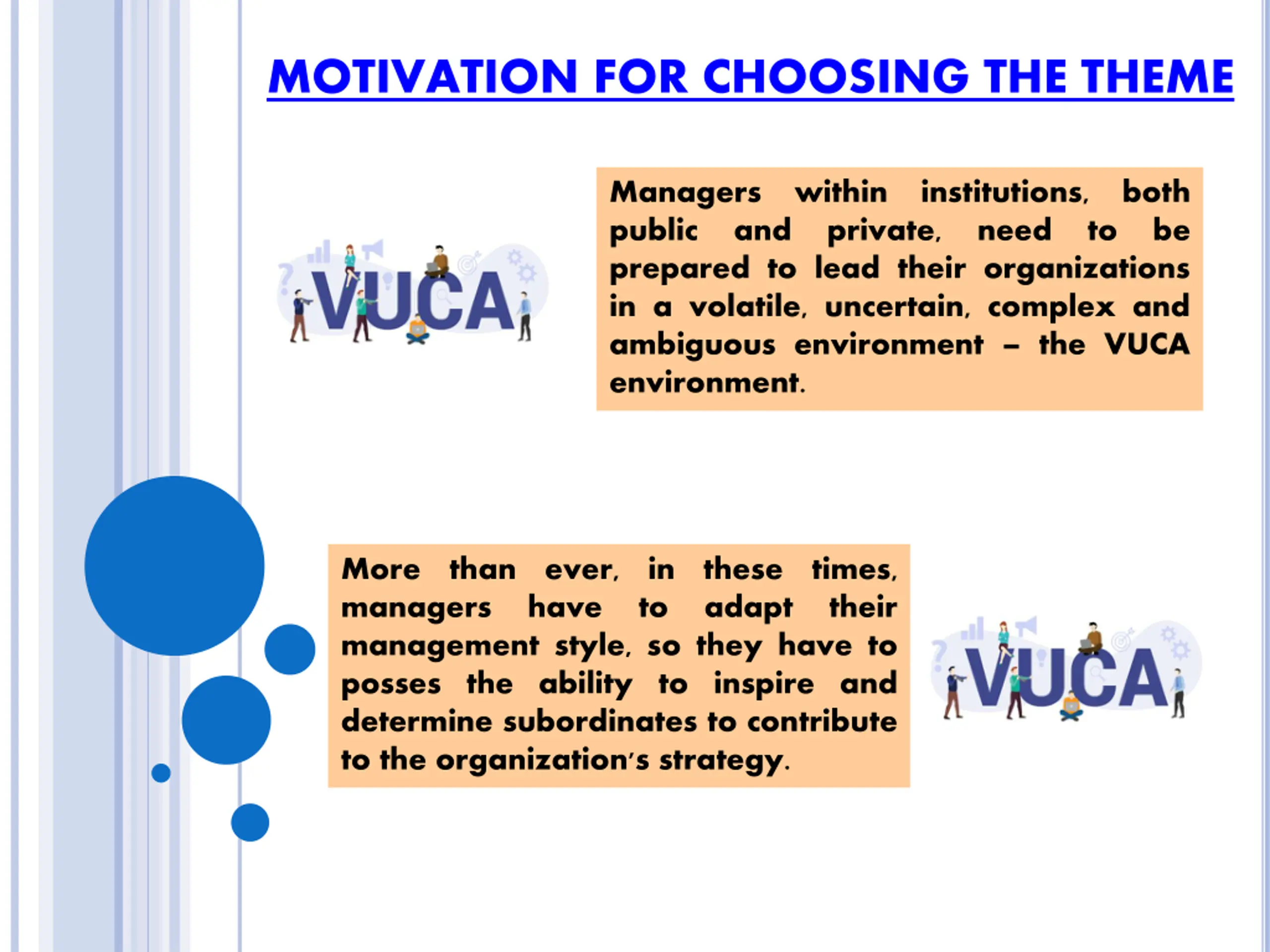 MOTIVATION FOR CHOOSING THE THEME

VUCA

Managers within institutions, both public and private, need to be prepared to lead their organizations in a volatile, uncertain, complex and ambiguous environment – the VUCA environment.

More than ever, in these times, managers have to adapt their management style, so they have to posses the ability to inspire and determine subordinates to contribute to the organization's strategy.

VUCA